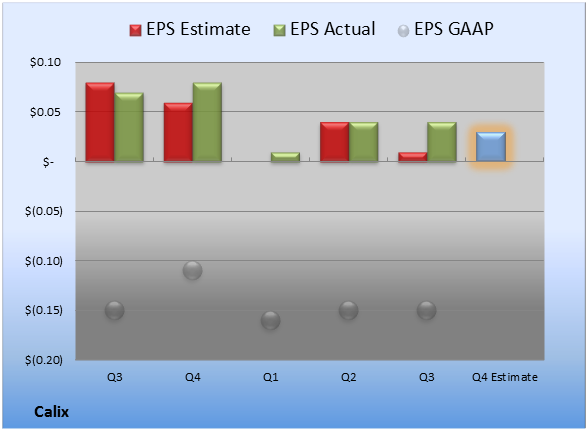 EPS Estimate EPS Actual EPS GAAP

$0.10
$0.05
$-
$(0.05)
$(0.10)
$(0.15)
$(0.20)

Q3 Q4 Q1 Q2 Q3 Q4 Estimate

Calix